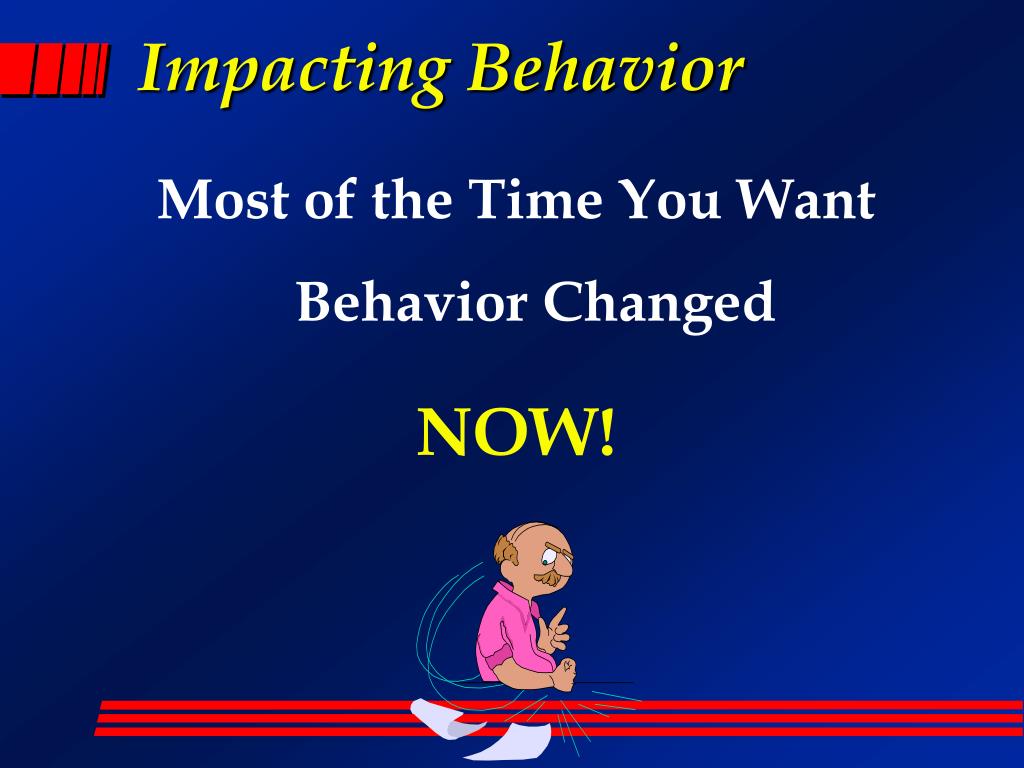 Impacting Behavior

Most of the Time You Want

Behavior Changed

NOW!